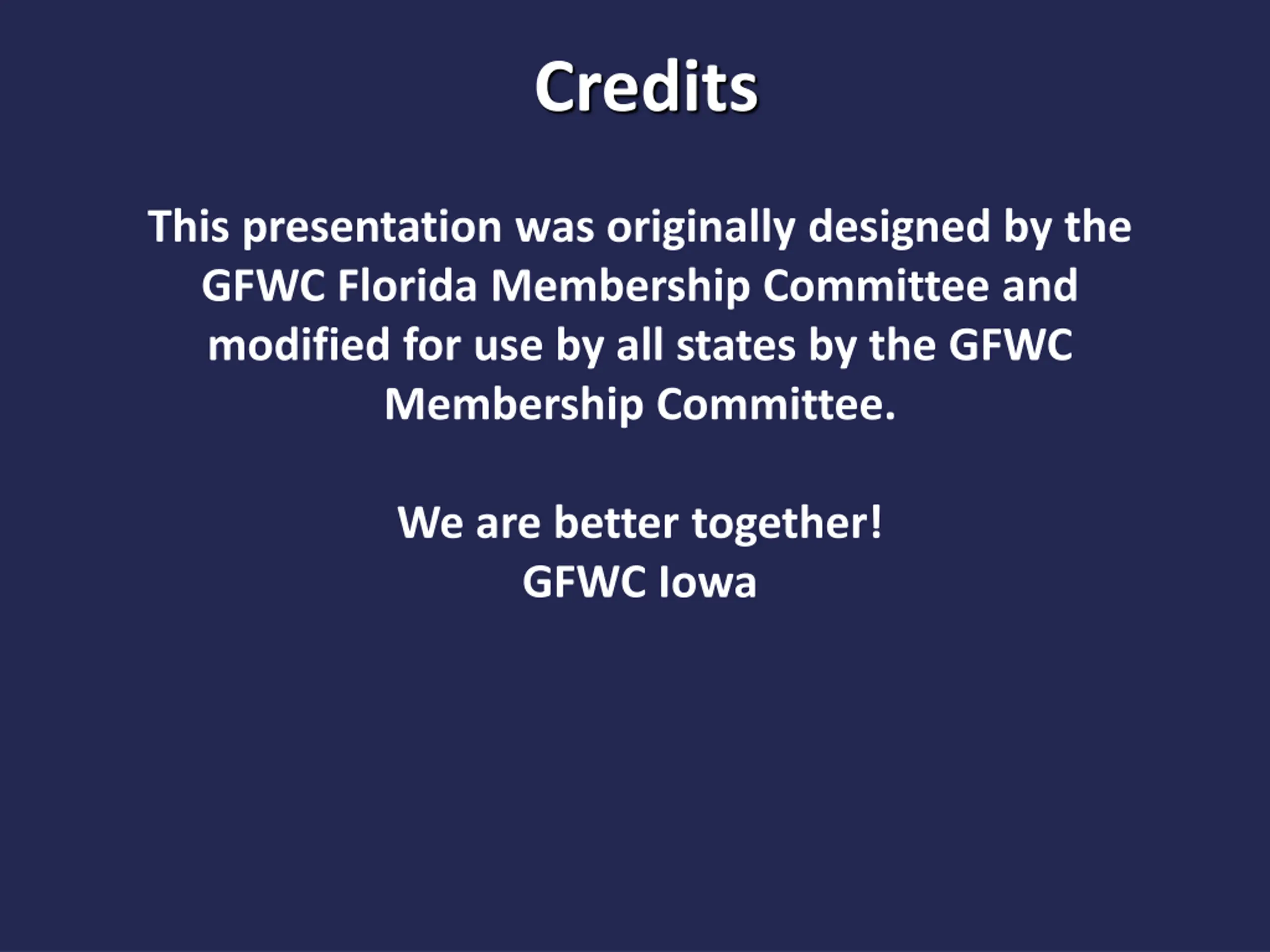 Credits

This presentation was originally designed by the GFWC Florida Membership Committee and modified for use by all states by the GFWC Membership Committee.

We are better together!
GFWC Iowa